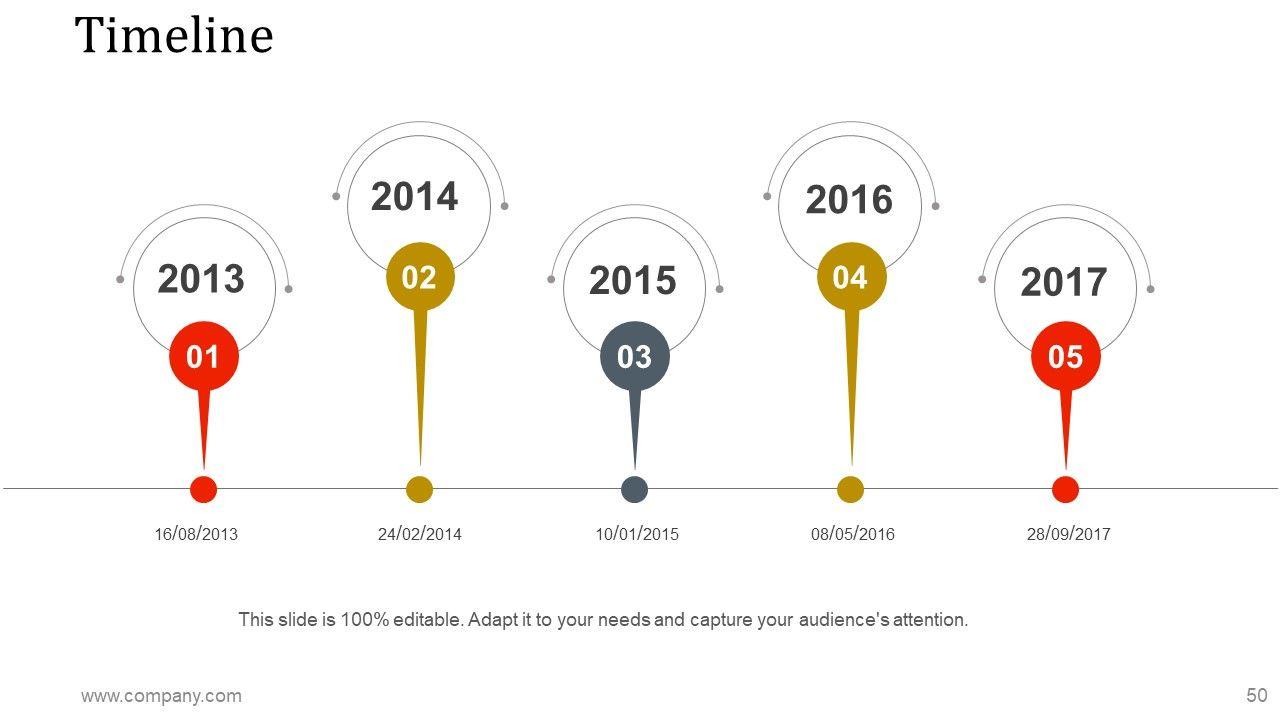 Timeline

2013
01
2014
02
2015
03
2016
04
2017
05

16/08/2013
24/02/2014
10/01/2015
08/05/2016
28/09/2017

This slide is 100% editable. Adapt it to your needs and capture your audience's attention.

www.company.com
50